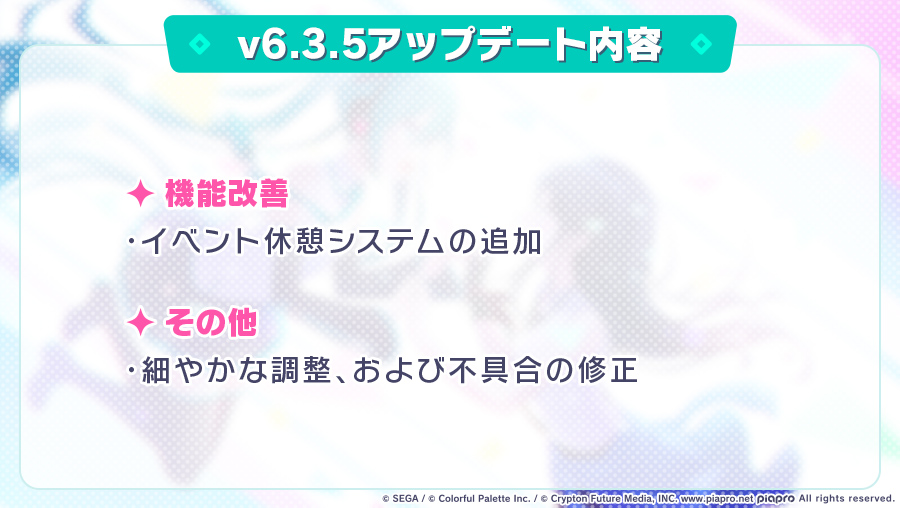 v6.3.5アップデート内容

✦ 機能改善

・イベント休憩システムの追加

✦ その他

・細やかな調整、および不具合の修正

© SEGA / © Colorful Palette Inc. / © Crypton Future Media, INC. www.piapro.net piapro All rights reserved.